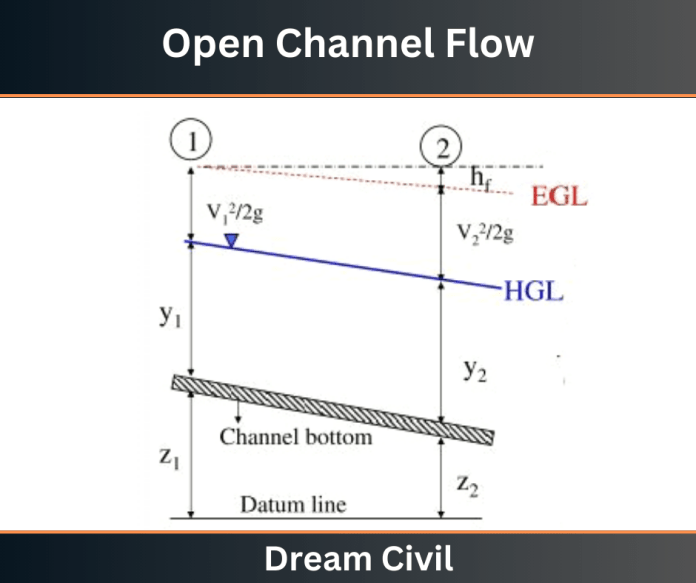 Open Channel Flow

1

2

$h_f$

EGL

$V_1^2/2g$

$V_2^2/2g$

HGL

$y_1$

$y_2$

Channel bottom

$z_1$

$z_2$

Datum line

Dream Civil